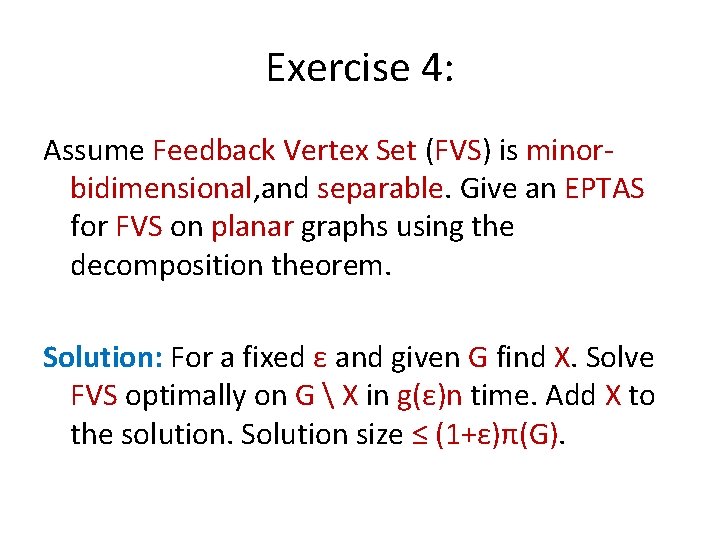 Exercise 4:

Assume Feedback Vertex Set (FVS) is minor-bidimensional,and separable. Give an EPTAS for FVS on planar graphs using the decomposition theorem.

Solution: For a fixed ε and given G find X. Solve FVS optimally on G \ X in g(ε)n time. Add X to the solution. Solution size ≤ (1+ε)π(G).